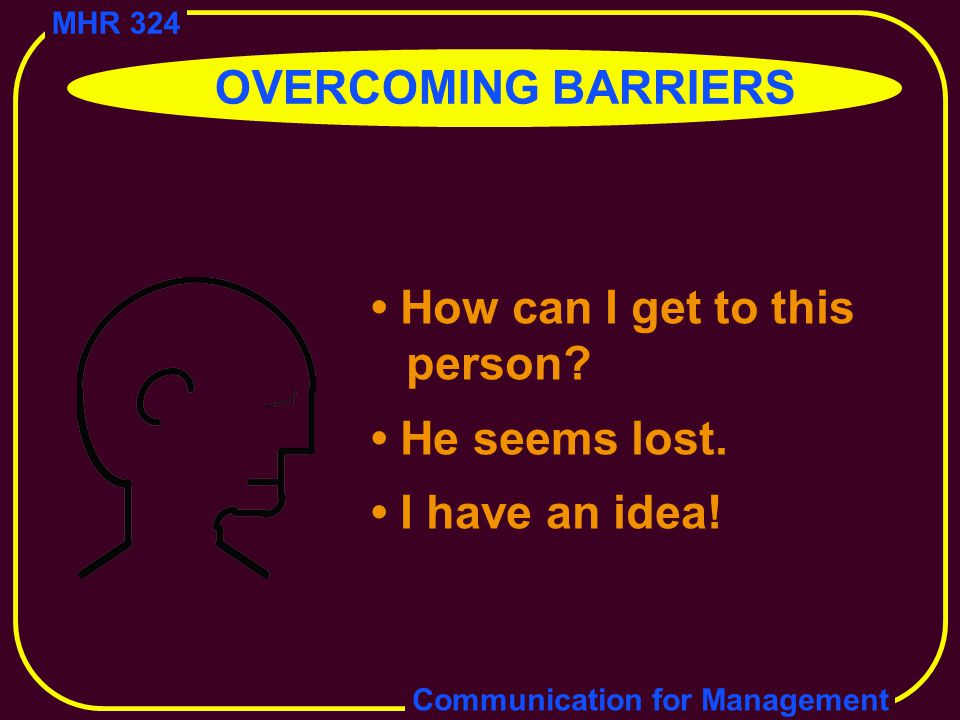 MHR 324

OVERCOMING BARRIERS

• How can I get to this person?

• He seems lost.

• I have an idea!

Communication for Management